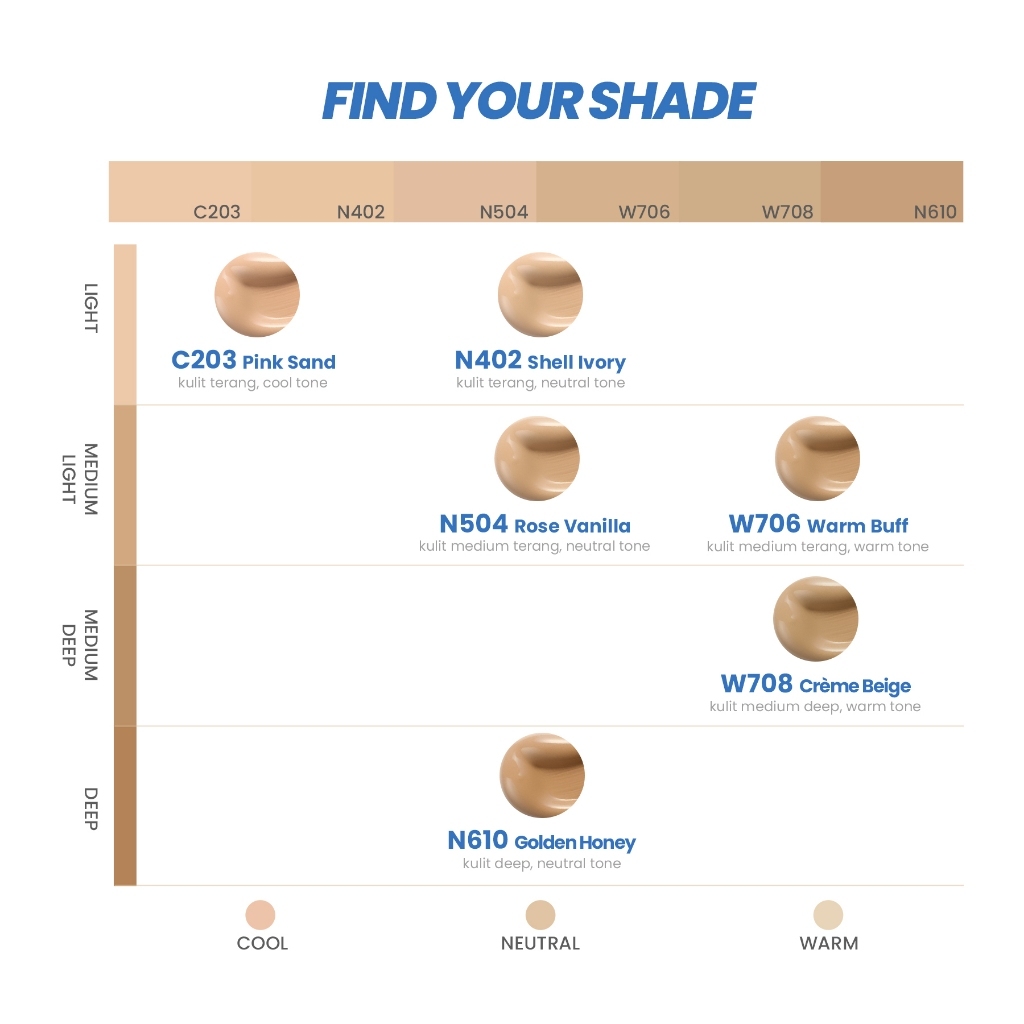 FIND YOUR SHADE

C203 N402 N504 W706 W708 N610

LIGHT

C203 Pink Sand
kulit terang, cool tone

N402 Shell Ivory
kulit terang, neutral tone

MEDIUM LIGHT

N504 Rose Vanilla
kulit medium terang, neutral tone

W706 Warm Buff
kulit medium terang, warm tone

MEDIUM DEEP

W708 Crème Beige
kulit medium deep, warm tone

DEEP

N610 Golden Honey
kulit deep, neutral tone

COOL NEUTRAL WARM